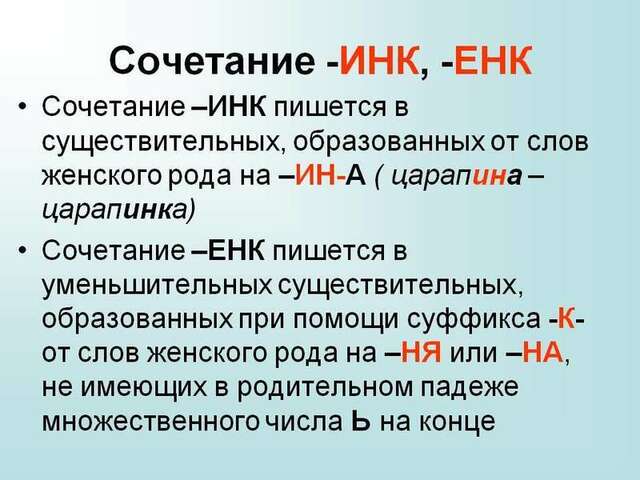 Сочетание -ИНК, -ЕНК

• Сочетание –ИНК пишется в существительных, образованных от слов женского рода на –ИН-А ( царапина – царапинка)

• Сочетание –ЕНК пишется в уменьшительных существительных, образованных при помощи суффикса -К- от слов женского рода на –НЯ или –НА, не имеющих в родительном падеже множественного числа Ь на конце